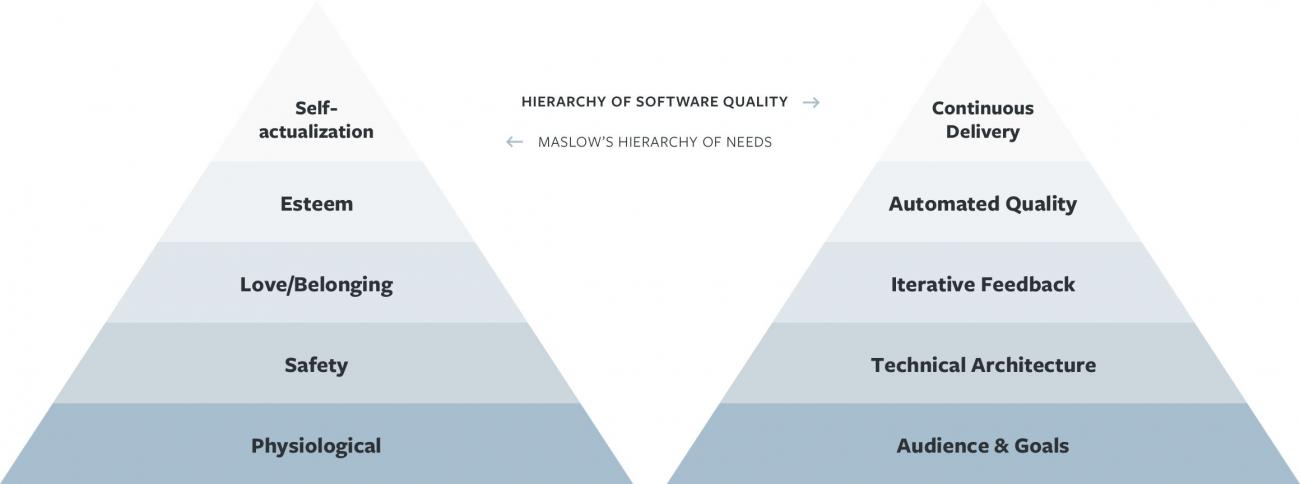 Self-actualization

Esteem

Love/Belonging

Safety

Physiological

HIERARCHY OF SOFTWARE QUALITY →

← MASLOW'S HIERARCHY OF NEEDS

Continuous Delivery

Automated Quality

Iterative Feedback

Technical Architecture

Audience & Goals